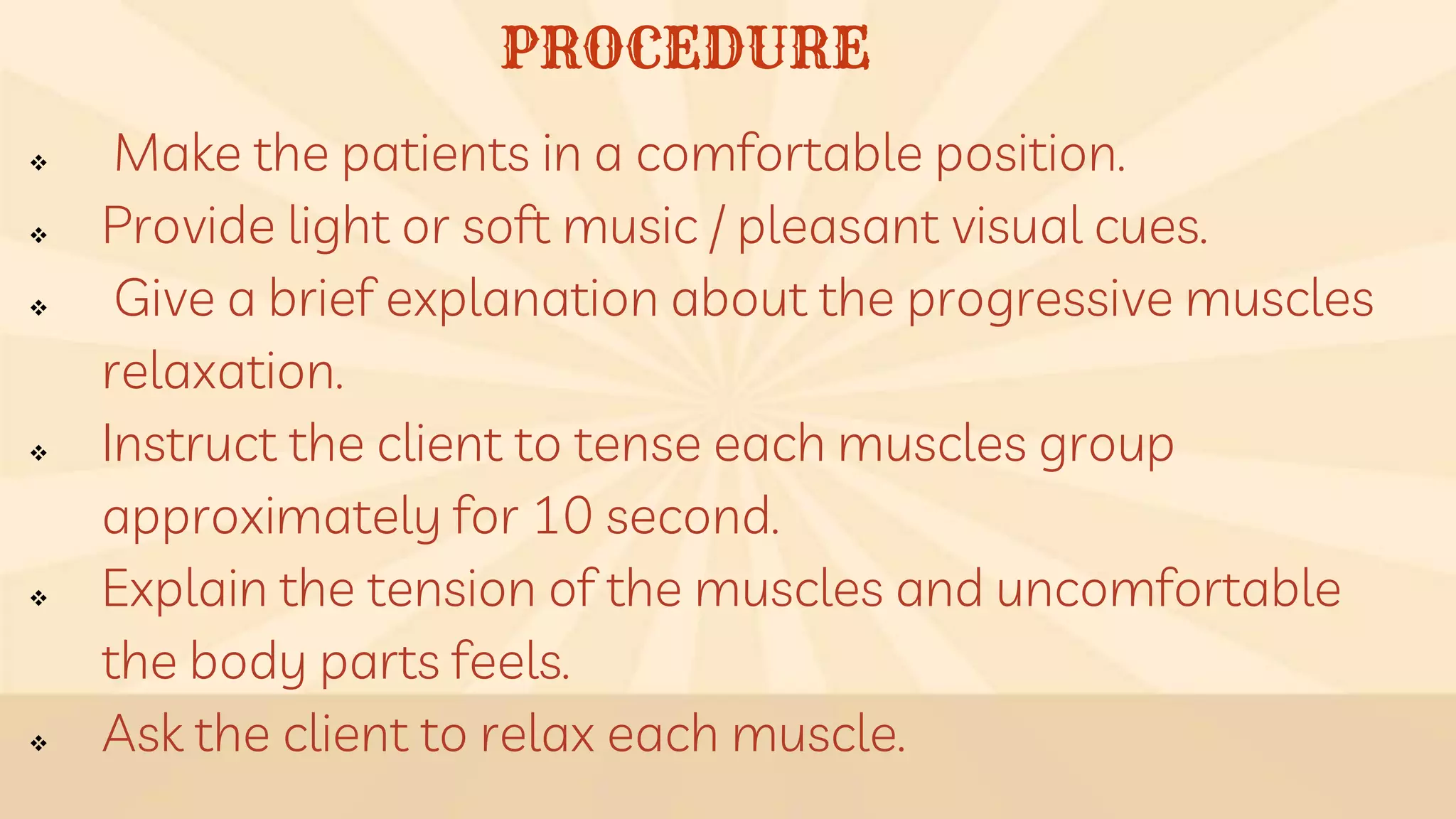 PROCEDURE

❖ Make the patients in a comfortable position.
❖ Provide light or soft music / pleasant visual cues.
❖ Give a brief explanation about the progressive muscles relaxation.
❖ Instruct the client to tense each muscles group approximately for 10 second.
❖ Explain the tension of the muscles and uncomfortable the body parts feels.
❖ Ask the client to relax each muscle.